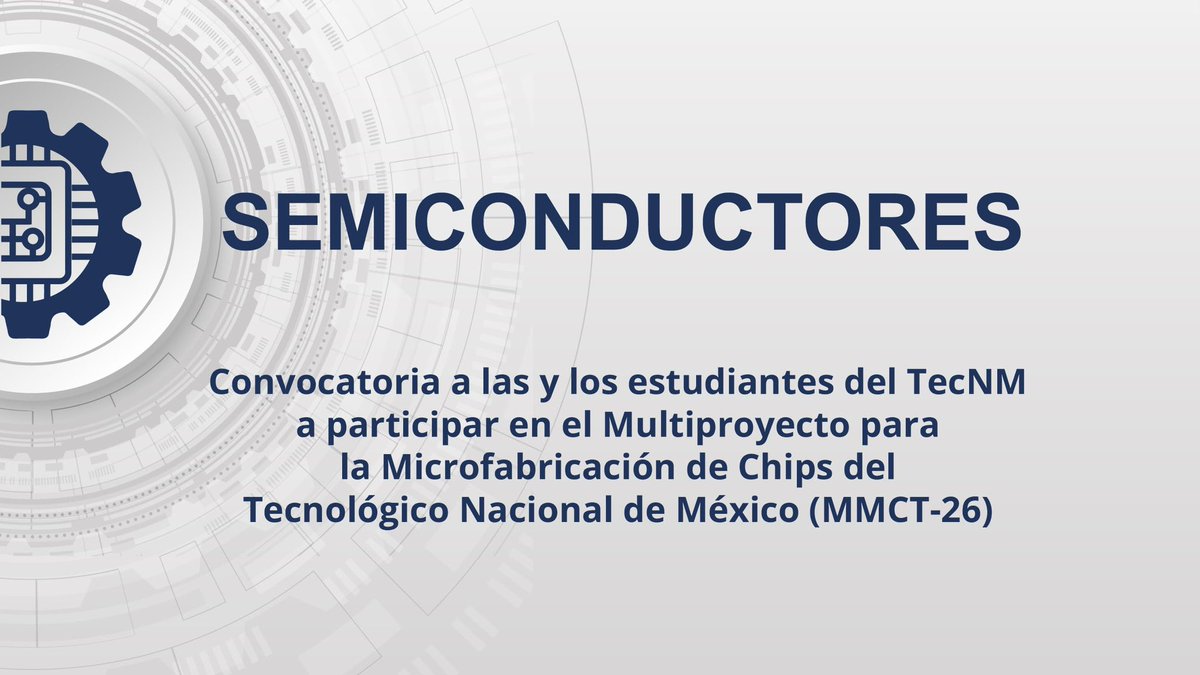 SEMICONDUCTORES

Convocatoria a las y los estudiantes del TecNM a participar en el Multiproyecto para la Microfabricación de Chips del Tecnológico Nacional de México (MMCT-26)